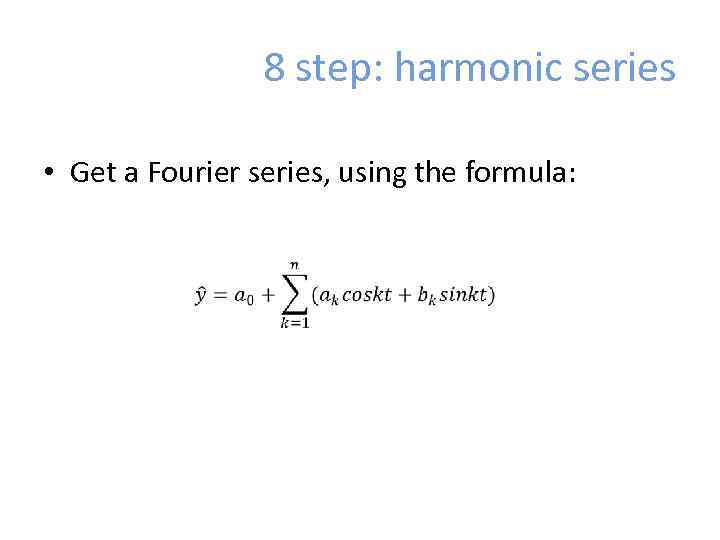 8 step: harmonic series

• Get a Fourier series, using the formula:

$\hat{y} = a_0 + \sum_{k=1}^{n} (a_k coskt + b_k sinkt)$